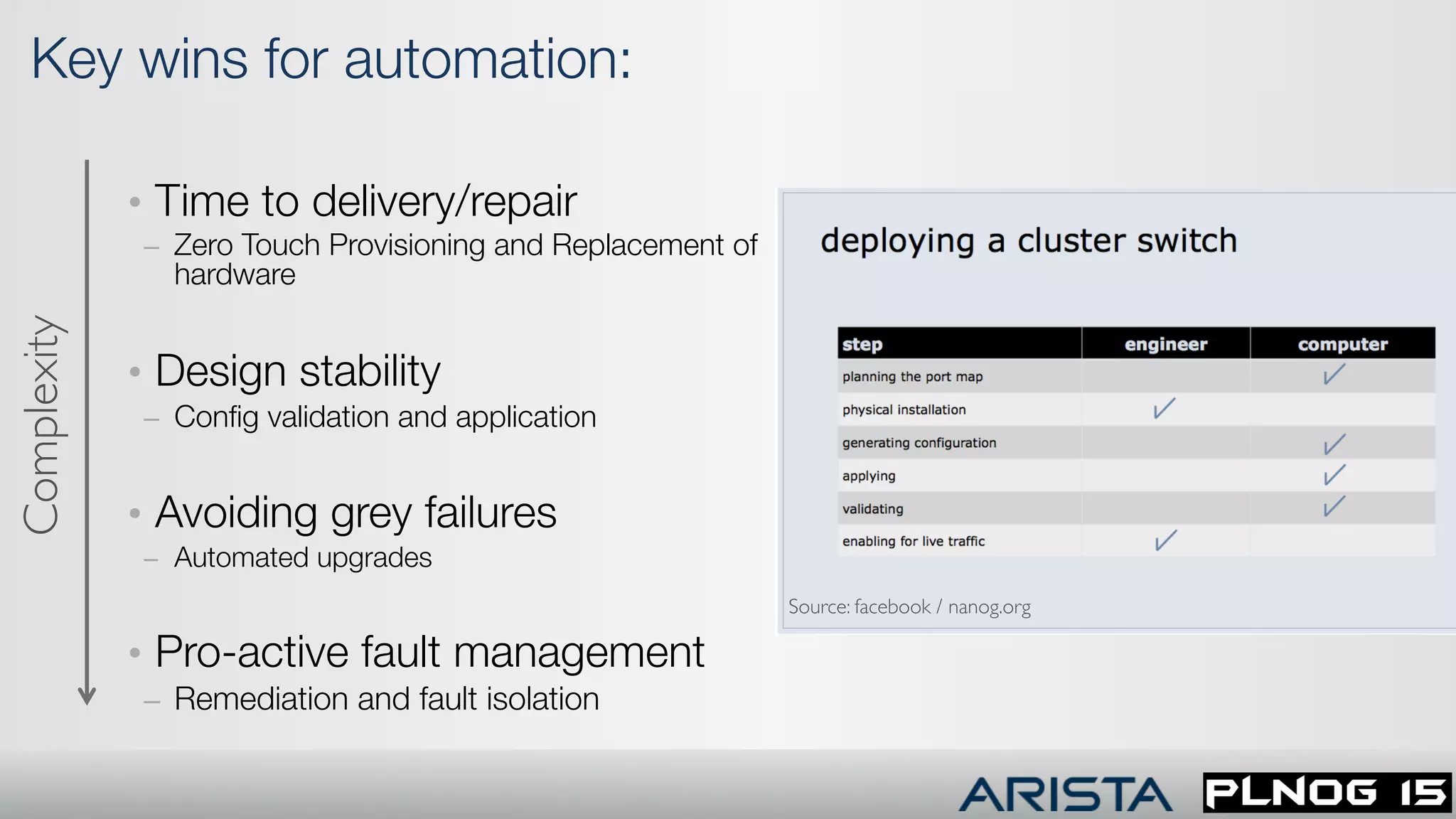 Key wins for automation:

Complexity

• Time to delivery/repair
– Zero Touch Provisioning and Replacement of hardware

• Design stability
– Config validation and application

• Avoiding grey failures
– Automated upgrades

• Pro-active fault management
– Remediation and fault isolation

deploying a cluster switch

| step | engineer | computer |
|---|---|---|
| planning the port map | | ✓ |
| physical installation | ✓ | |
| generating configuration | | ✓ |
| applying | | ✓ |
| validating | | ✓ |
| enabling for live traffic | ✓ | |

Source: facebook / nanog.org

ARISTA PLNOG 15